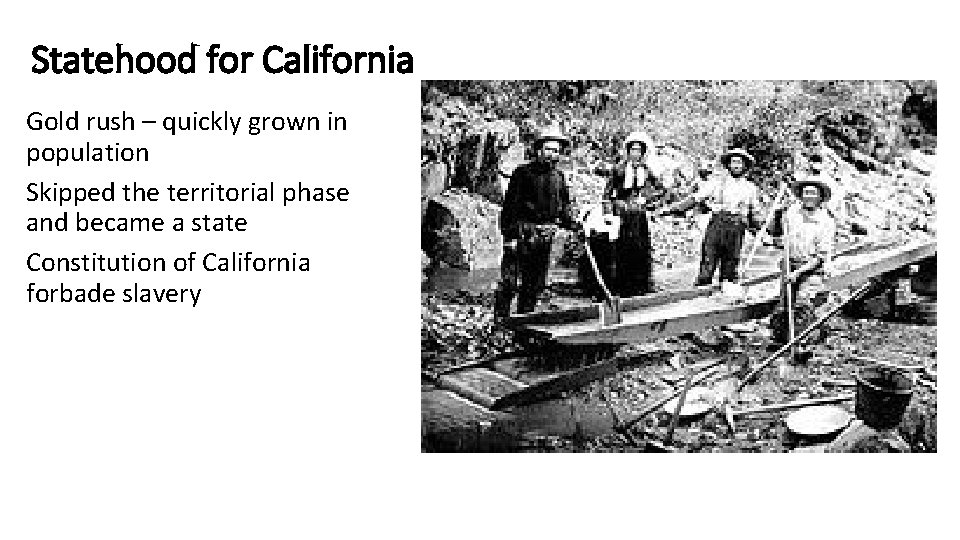 Statehood for California

Gold rush – quickly grown in population

Skipped the territorial phase and became a state

Constitution of California forbade slavery